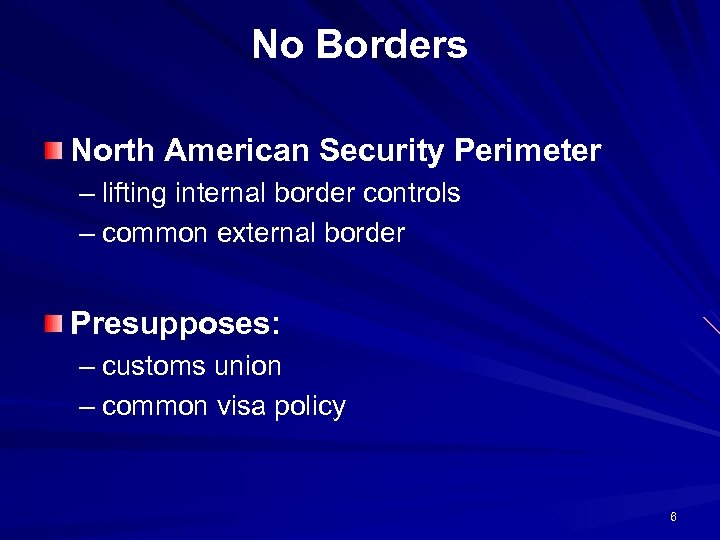 No Borders

North American Security Perimeter
– lifting internal border controls
– common external border

Presupposes:
– customs union
– common visa policy

6